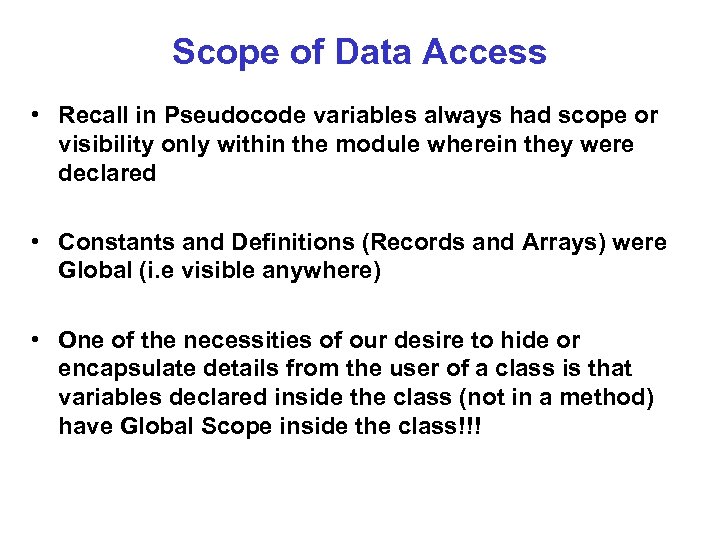 Scope of Data Access

• Recall in Pseudocode variables always had scope or visibility only within the module wherein they were declared

• Constants and Definitions (Records and Arrays) were Global (i.e visible anywhere)

• One of the necessities of our desire to hide or encapsulate details from the user of a class is that variables declared inside the class (not in a method) have Global Scope inside the class!!!